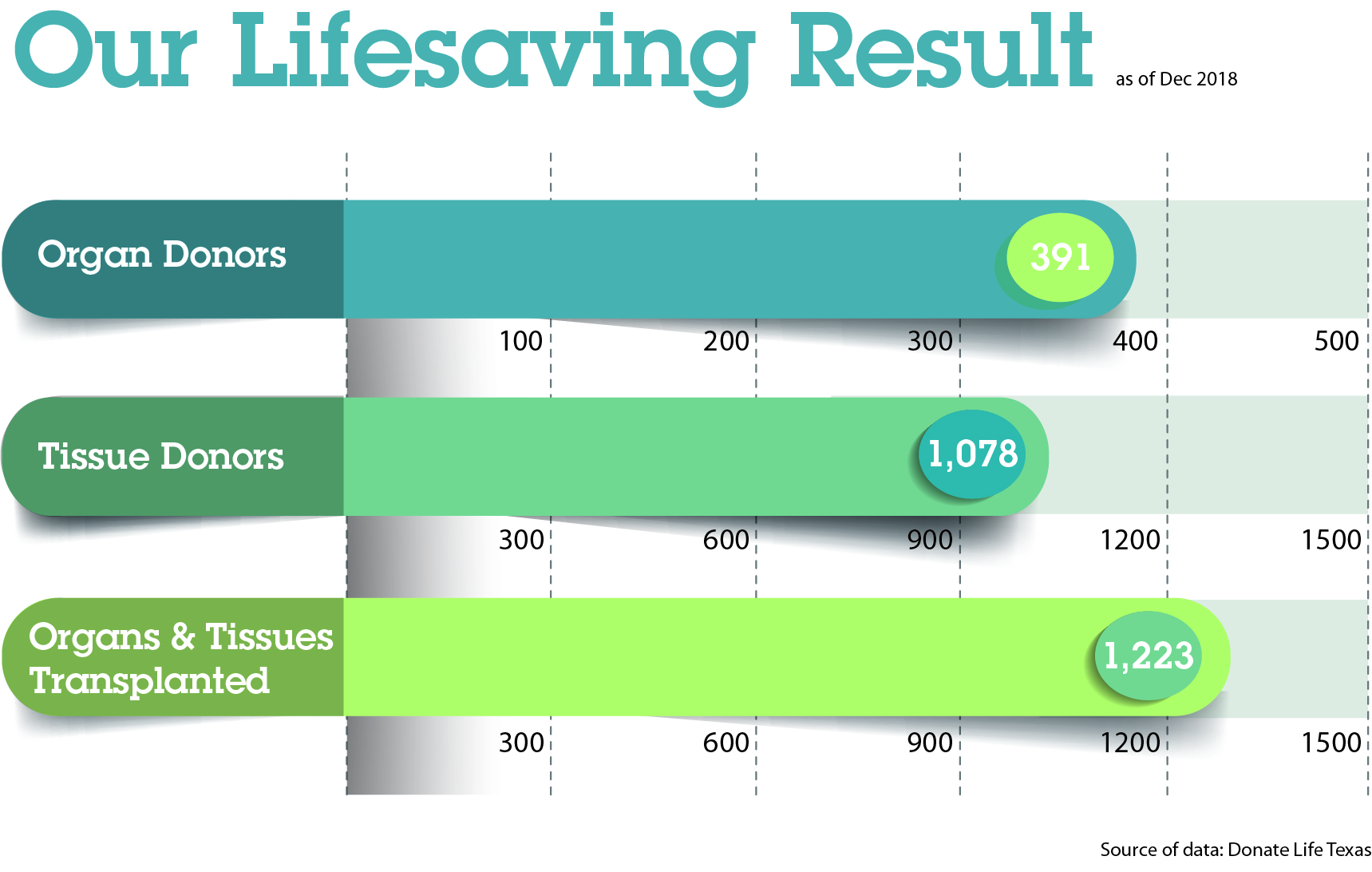 Our Lifesaving Result as of Dec 2018

Organ Donors 391

100 200 300 400 500

Tissue Donors 1,078

300 600 900 1200 1500

Organs & Tissues Transplanted 1,223

300 600 900 1200 1500

Source of data: Donate Life Texas